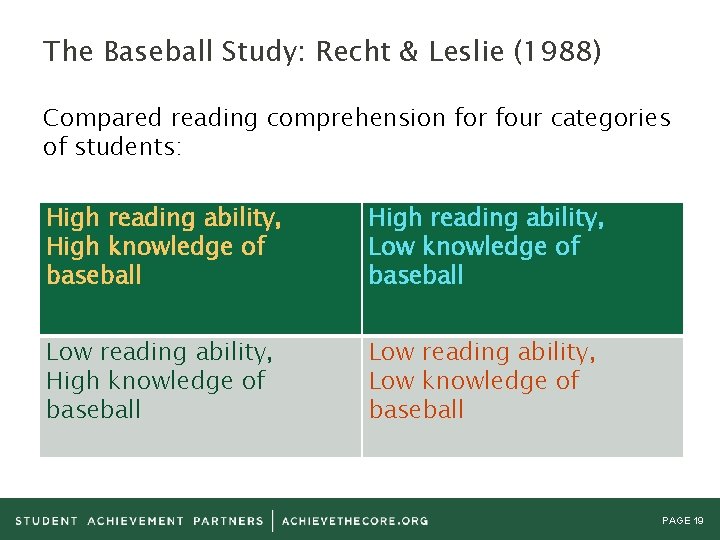 The Baseball Study: Recht & Leslie (1988)

Compared reading comprehension for four categories of students:

| High reading ability, High knowledge of baseball | High reading ability, Low knowledge of baseball |
|---|---|
| Low reading ability, High knowledge of baseball | Low reading ability, Low knowledge of baseball |

STUDENT ACHIEVEMENT PARTNERS | ACHIEVETHECORE.ORG

PAGE 19